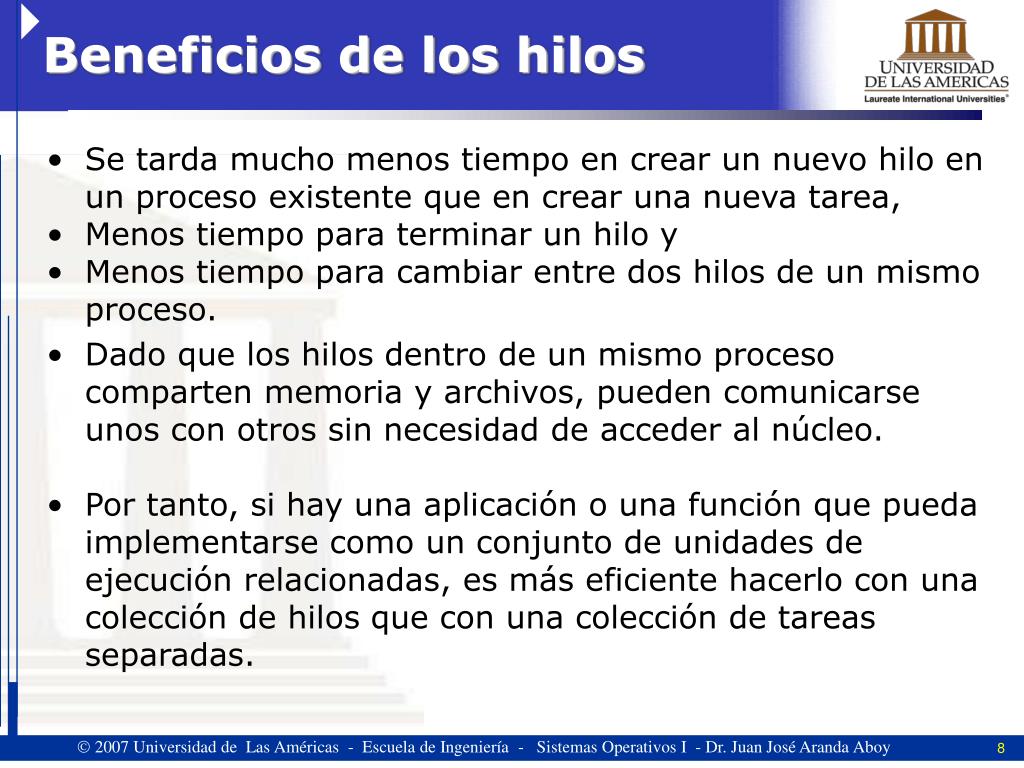 Beneficios de los hilos

UNIVERSIDAD
DE LAS AMERICAS
Laureate International Universities®

• Se tarda mucho menos tiempo en crear un nuevo hilo en un proceso existente que en crear una nueva tarea,
• Menos tiempo para terminar un hilo y
• Menos tiempo para cambiar entre dos hilos de un mismo proceso.
• Dado que los hilos dentro de un mismo proceso comparten memoria y archivos, pueden comunicarse unos con otros sin necesidad de acceder al núcleo.

• Por tanto, si hay una aplicación o una función que pueda implementarse como un conjunto de unidades de ejecución relacionadas, es más eficiente hacerlo con una colección de hilos que con una colección de tareas separadas.

© 2007 Universidad de Las Américas - Escuela de Ingeniería - Sistemas Operativos I - Dr. Juan José Aranda Aboy

8